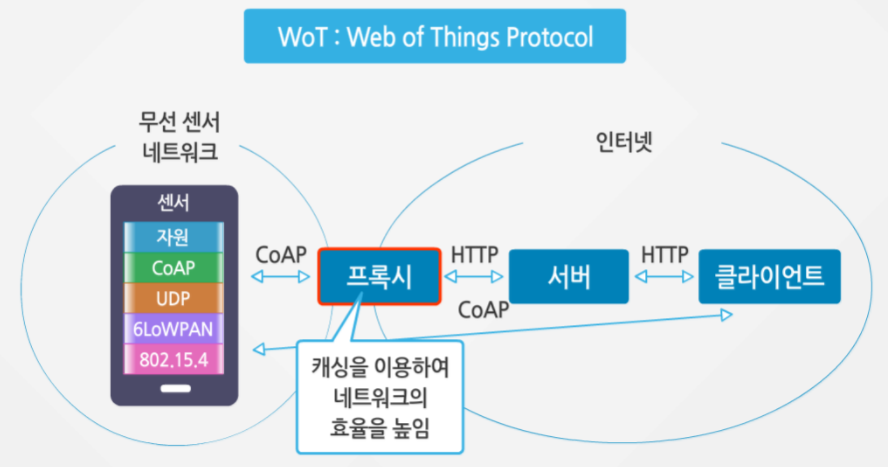 WoT : Web of Things Protocol

무선 센서 네트워크

인터넷

센서

자원

CoAP

UDP

6LoWPAN

802.15.4

CoAP

프록시

HTTP

CoAP

서버

HTTP

클라이언트

캐싱을 이용하여 네트워크의 효율을 높임